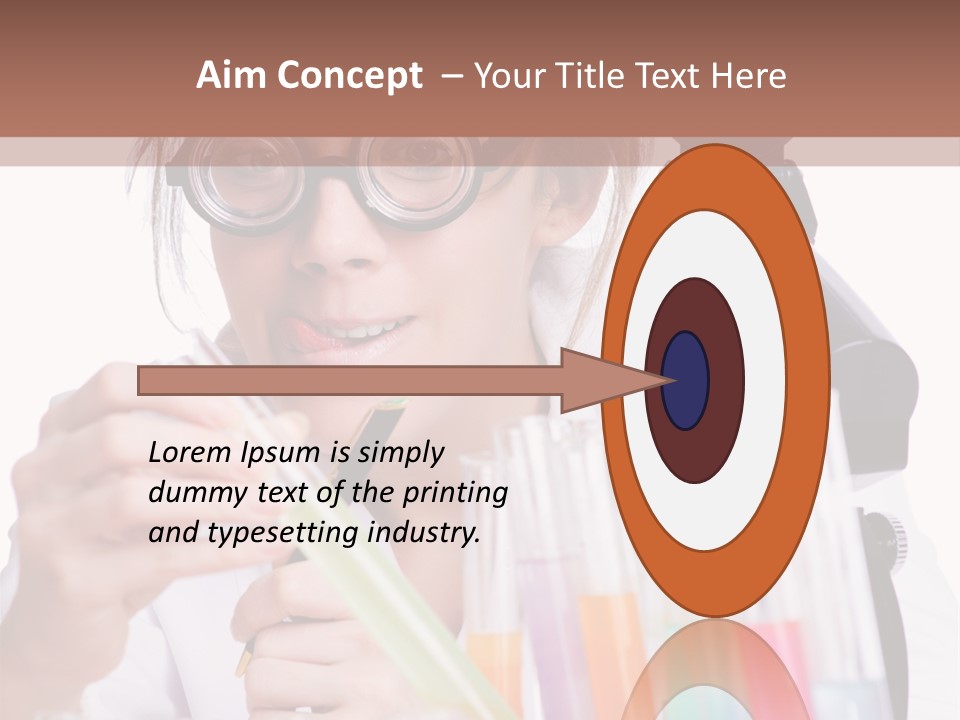 Aim Concept – Your Title Text Here

Lorem Ipsum is simply dummy text of the printing and typesetting industry.